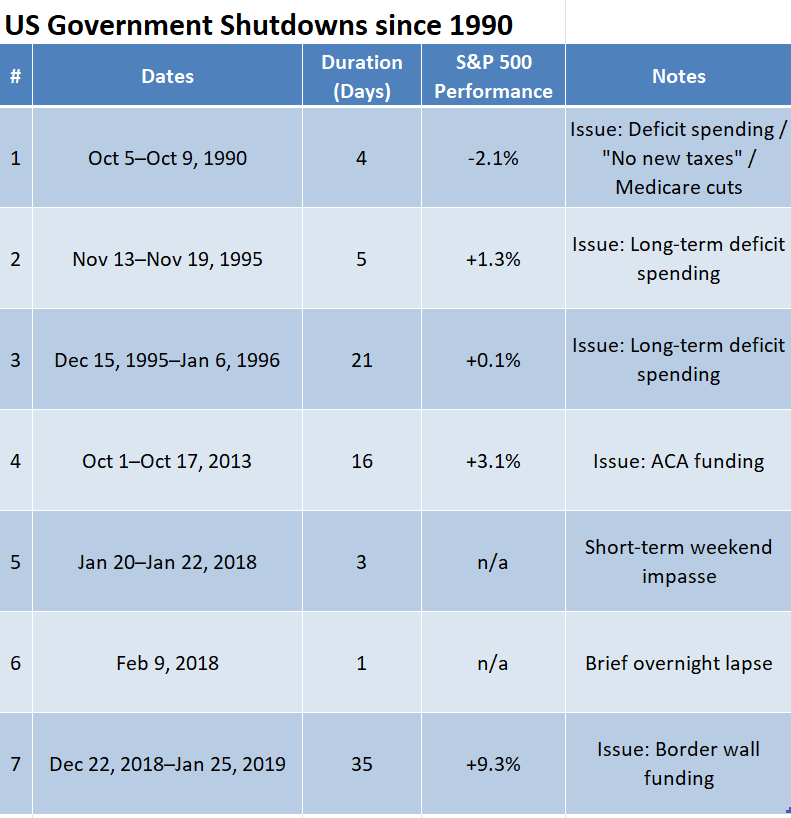 US Government Shutdowns since 1990

| # | Dates | Duration (Days) | S&P 500 Performance | Notes |
|---|---|---|---|---|
| 1 | Oct 5–Oct 9, 1990 | 4 | -2.1% | Issue: Deficit spending / "No new taxes" / Medicare cuts |
| 2 | Nov 13–Nov 19, 1995 | 5 | +1.3% | Issue: Long-term deficit spending |
| 3 | Dec 15, 1995–Jan 6, 1996 | 21 | +0.1% | Issue: Long-term deficit spending |
| 4 | Oct 1–Oct 17, 2013 | 16 | +3.1% | Issue: ACA funding |
| 5 | Jan 20–Jan 22, 2018 | 3 | n/a | Short-term weekend impasse |
| 6 | Feb 9, 2018 | 1 | n/a | Brief overnight lapse |
| 7 | Dec 22, 2018–Jan 25, 2019 | 35 | +9.3% | Issue: Border wall funding |